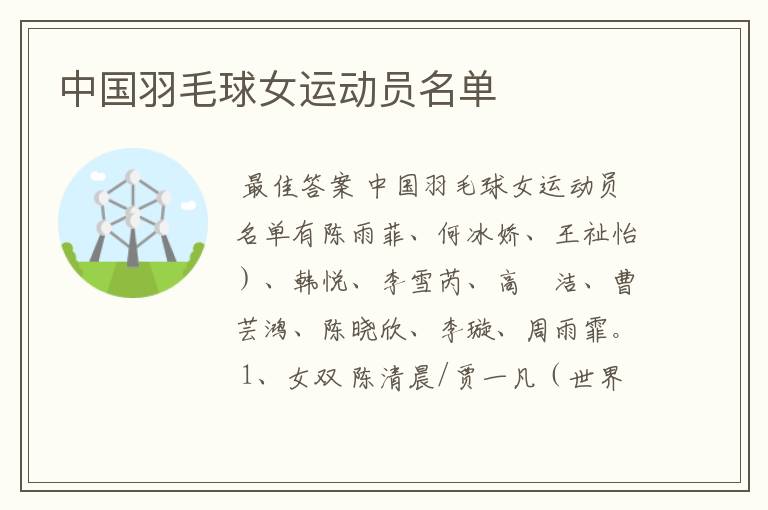 中国羽毛球女运动员名单

最佳答案 中国羽毛球女运动员名单有陈雨菲、何冰娇、王祉怡）、韩悦、李雪芮、高　洁、曹芸鸿、陈晓欣、李璇、周雨霏。1、女双 陈清晨/贾一凡（世界